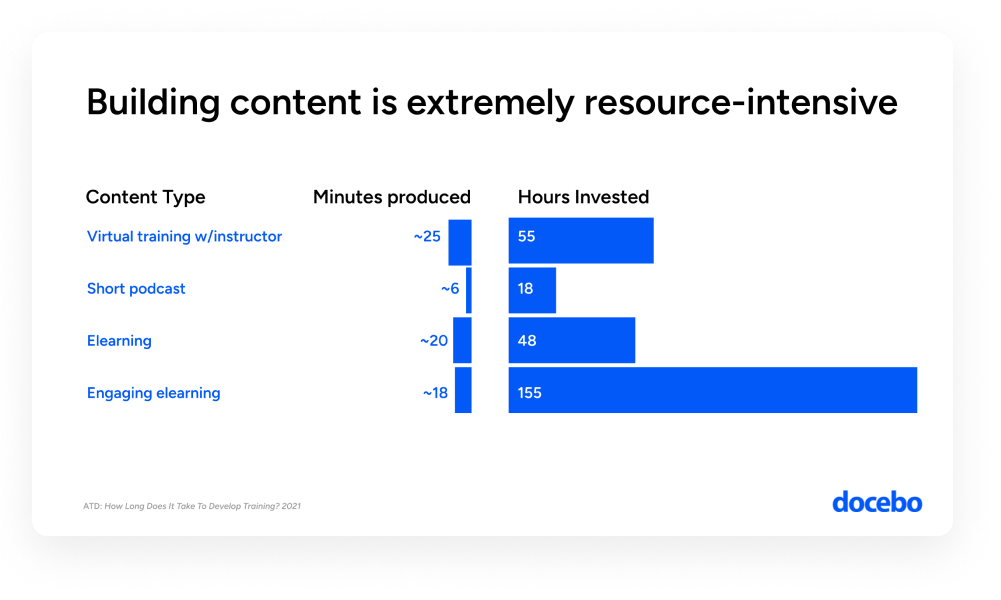 Building content is extremely resource-intensive

| Content Type | Minutes produced | Hours Invested |
|---|---|---|
| Virtual training w/instructor | ~25 | 55 |
| Short podcast | ~6 | 18 |
| Elearning | ~20 | 48 |
| Engaging elearning | ~18 | 155 |

ATD: How Long Does It Take To Develop Training? 2021

docebo